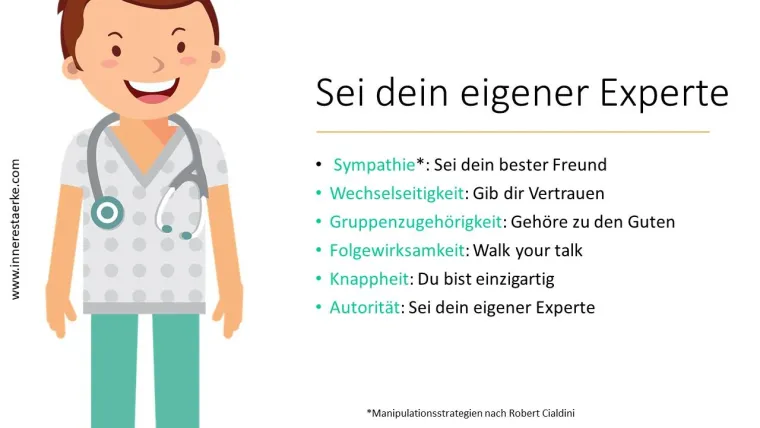 www.innerestaerke.com

Sei dein eigener Experte

• Sympathie*: Sei dein bester Freund
• Wechselseitigkeit: Gib dir Vertrauen
• Gruppenzugehörigkeit: Gehöre zu den Guten
• Folgewirksamkeit: Walk your talk
• Knappheit: Du bist einzigartig
• Autorität: Sei dein eigener Experte

*Manipulationsstrategien nach Robert Cialdini